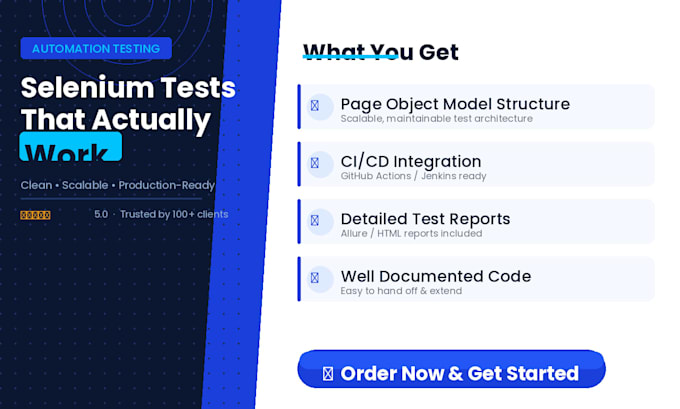 AUTOMATION TESTING

Selenium Tests That Actually Work

Clean • Scalable • Production-Ready

5.0 · Trusted by 100+ clients

What You Get

Page Object Model Structure
Scalable, maintainable test architecture

CI/CD Integration
GitHub Actions / Jenkins ready

Detailed Test Reports
Allure / HTML reports included

Well Documented Code
Easy to hand off & extend

Order Now & Get Started